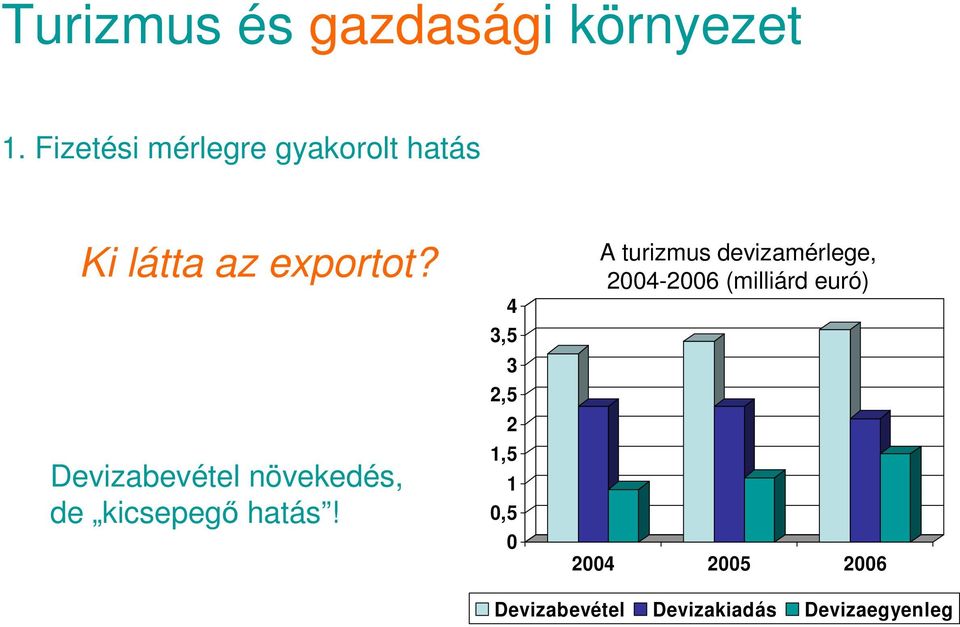 Turizmus és gazdasági környezet

1. Fizetési mérlegre gyakorolt hatás

Ki látta az exportot?

Devizabevétel növekedés, de „kicsepegő hatás”!

A turizmus devizamérlege, 2004-2006 (milliárd euró)

4
3,5
3
2,5
2
1,5
1
0,5
0

2004 2005 2006

Devizabevétel Devizakiadás Devizaegyenleg